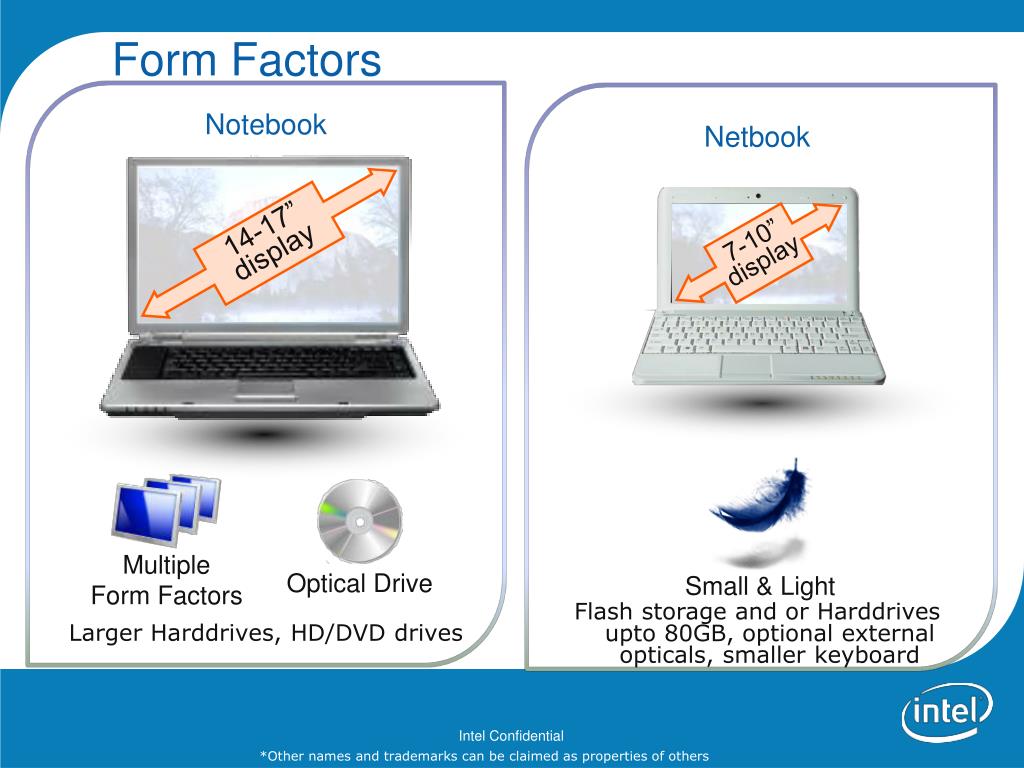 Form Factors

Notebook

14-17” display

Multiple Form Factors

Optical Drive

Larger Harddrives, HD/DVD drives

Netbook

7-10” display

Small & Light

Flash storage and or Harddrives upto 80GB, optional external opticals, smaller keyboard

Intel Confidential

*Other names and trademarks can be claimed as properties of others

intel